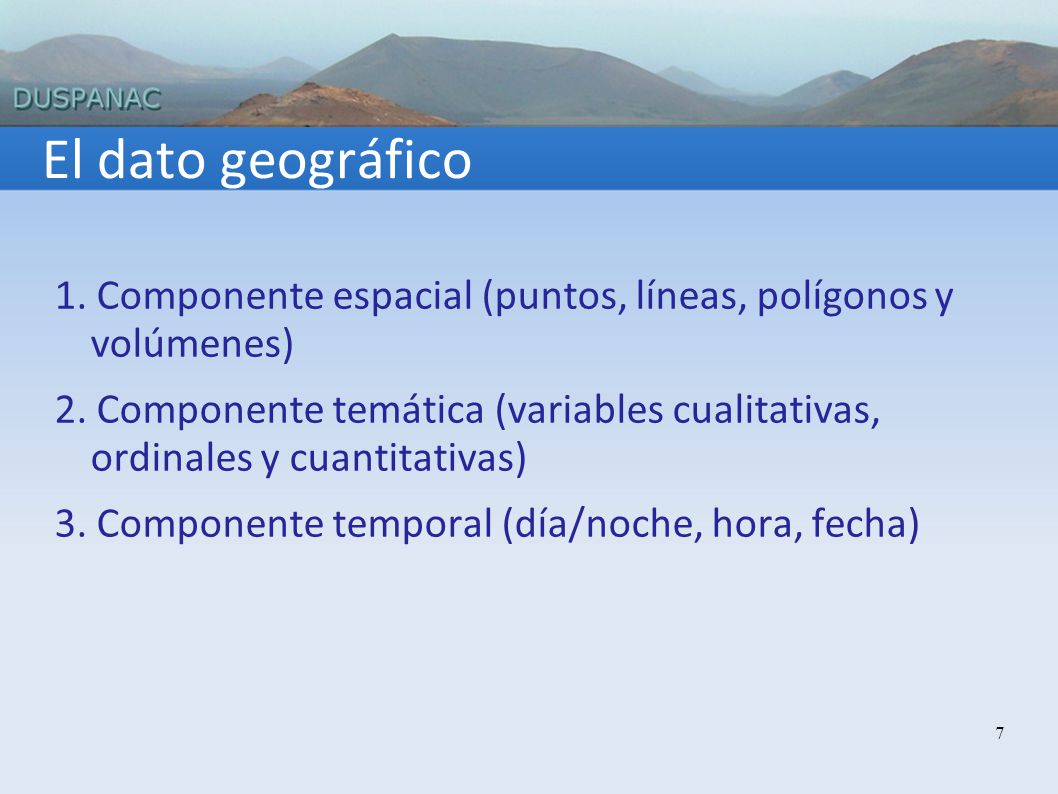 DUSPANAC

El dato geográfico

1. Componente espacial (puntos, líneas, polígonos y volúmenes)

2. Componente temática (variables cualitativas, ordinales y cuantitativas)

3. Componente temporal (día/noche, hora, fecha)

7